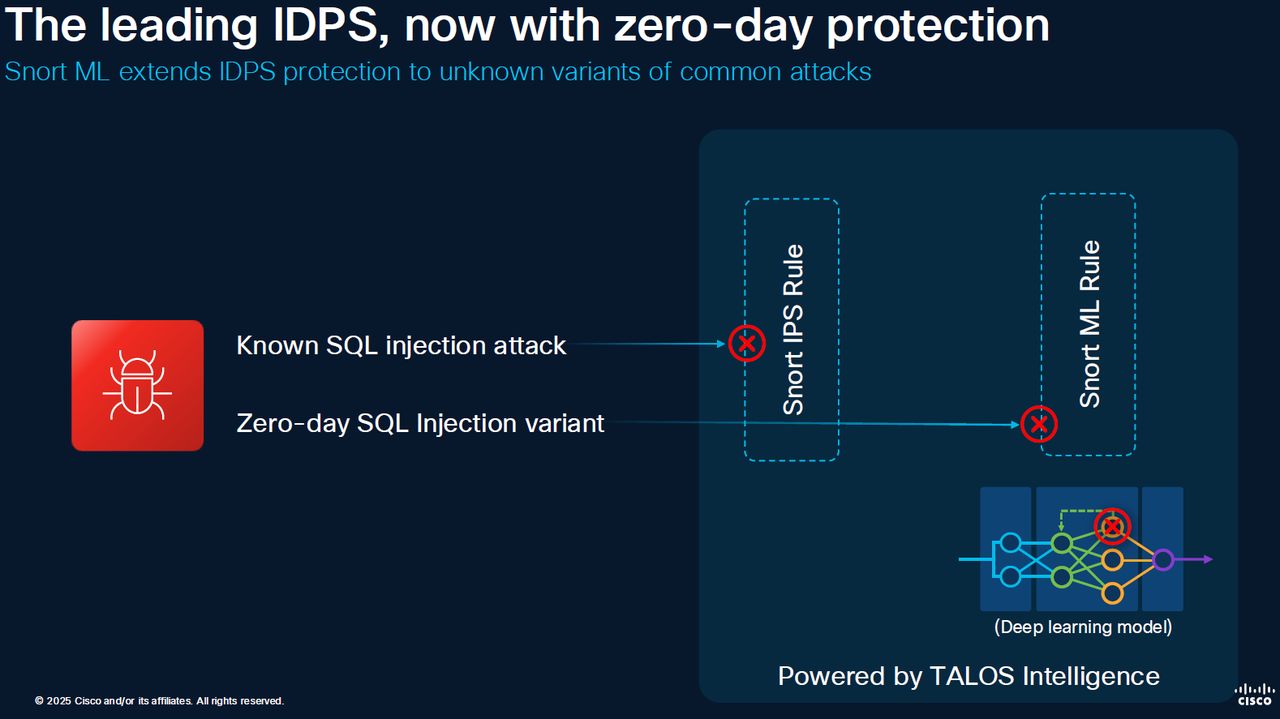 The leading IDPS, now with zero-day protection
Snort ML extends IDPS protection to unknown variants of common attacks

Known SQL injection attack

Zero-day SQL Injection variant

Snort IPS Rule

Snort ML Rule

(Deep learning model)

Powered by TALOS Intelligence

© 2025 Cisco and/or its affiliates. All rights reserved.

CISCO